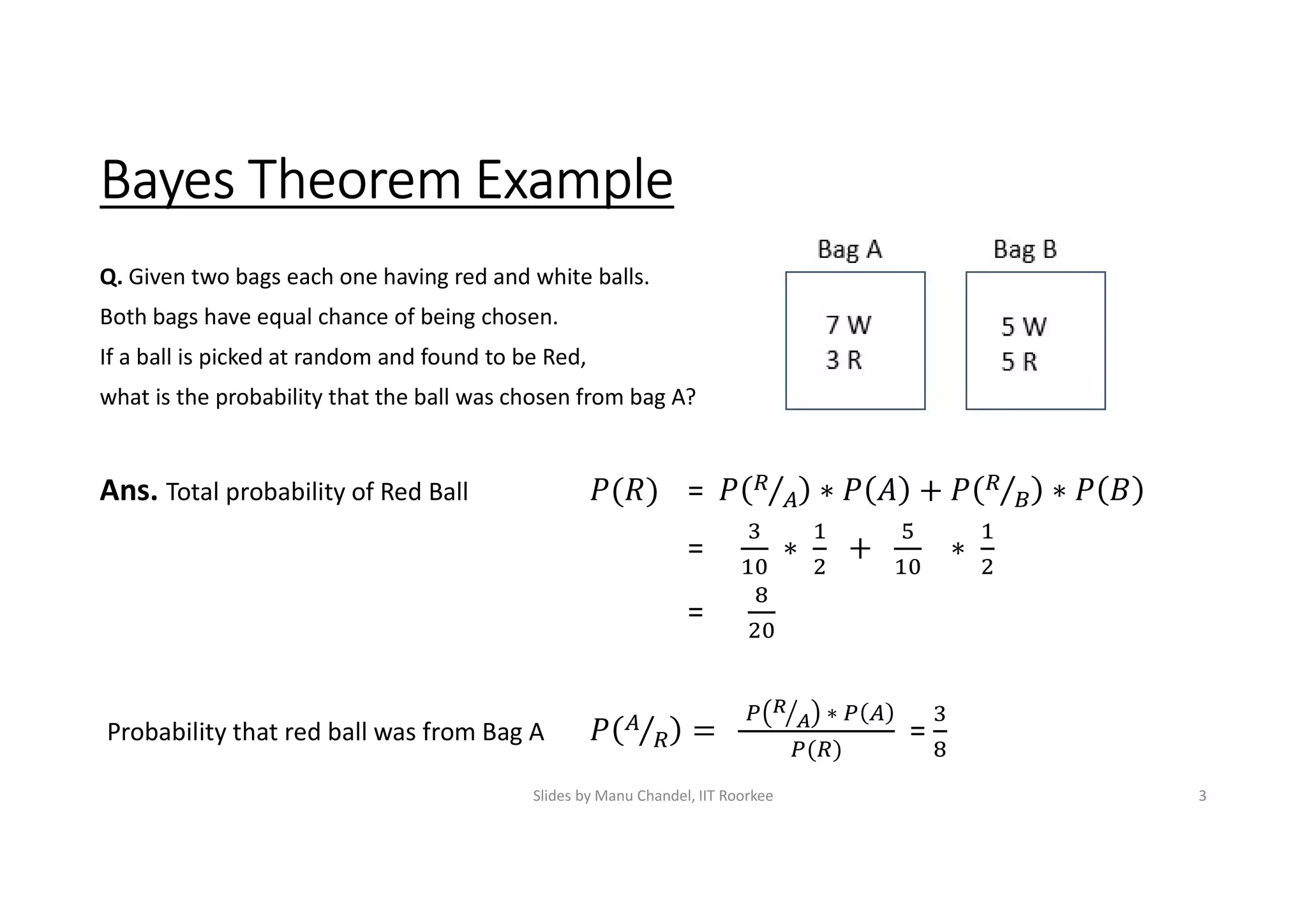 Bayes Theorem Example

Q. Given two bags each one having red and white balls.
Both bags have equal chance of being chosen.
If a ball is picked at random and found to be Red,
what is the probability that the ball was chosen from bag A?

Bag A
7 W
3 R

Bag B
5 W
5 R

Ans. Total probability of Red Ball $P(R) = P(^R/_A) * P(A) + P(^R/_B) * P(B)$
$= \frac{3}{10} * \frac{1}{2} + \frac{5}{10} * \frac{1}{2}$
$= \frac{8}{20}$

Probability that red ball was from Bag A $P(^A/_R) = \frac{P(^R/_A) * P(A)}{P(R)} = \frac{3}{8}$

Slides by Manu Chandel, IIT Roorkee

3